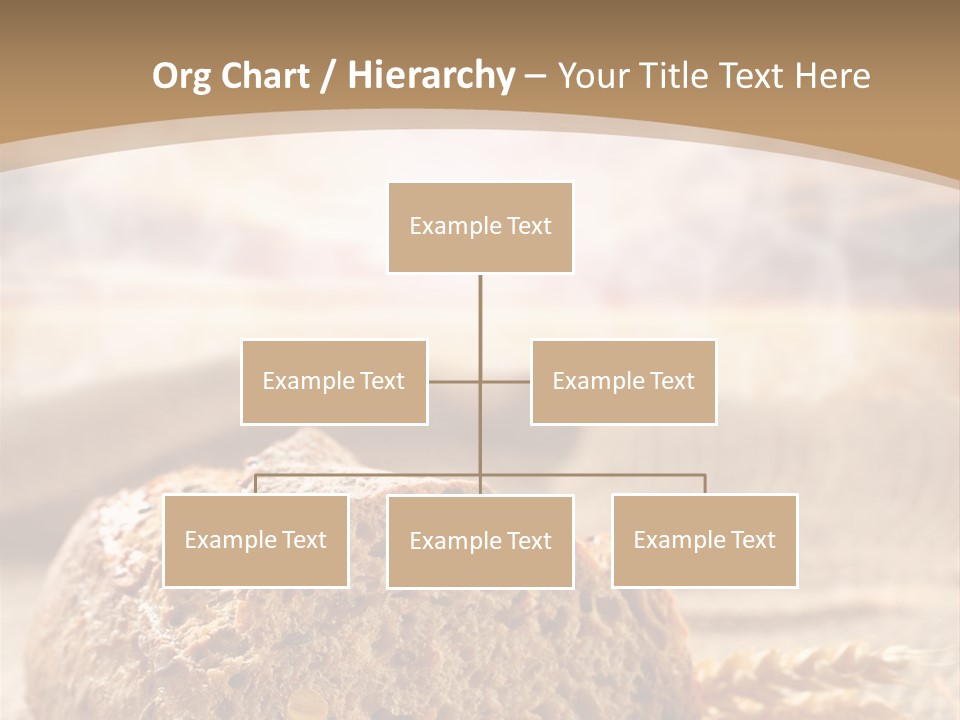 Org Chart / Hierarchy – Your Title Text Here

Example Text

Example Text

Example Text

Example Text

Example Text

Example Text